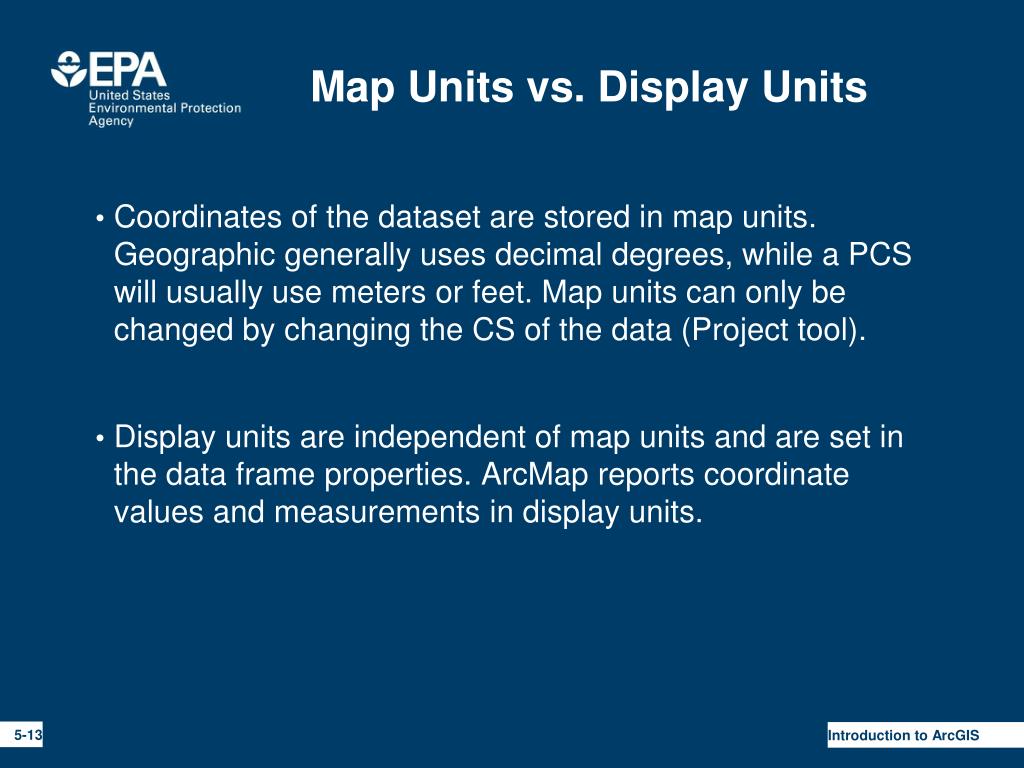 EPA
United States Environmental Protection Agency

Map Units vs. Display Units

• Coordinates of the dataset are stored in map units. Geographic generally uses decimal degrees, while a PCS will usually use meters or feet. Map units can only be changed by changing the CS of the data (Project tool).

• Display units are independent of map units and are set in the data frame properties. ArcMap reports coordinate values and measurements in display units.

5-13

Introduction to ArcGIS